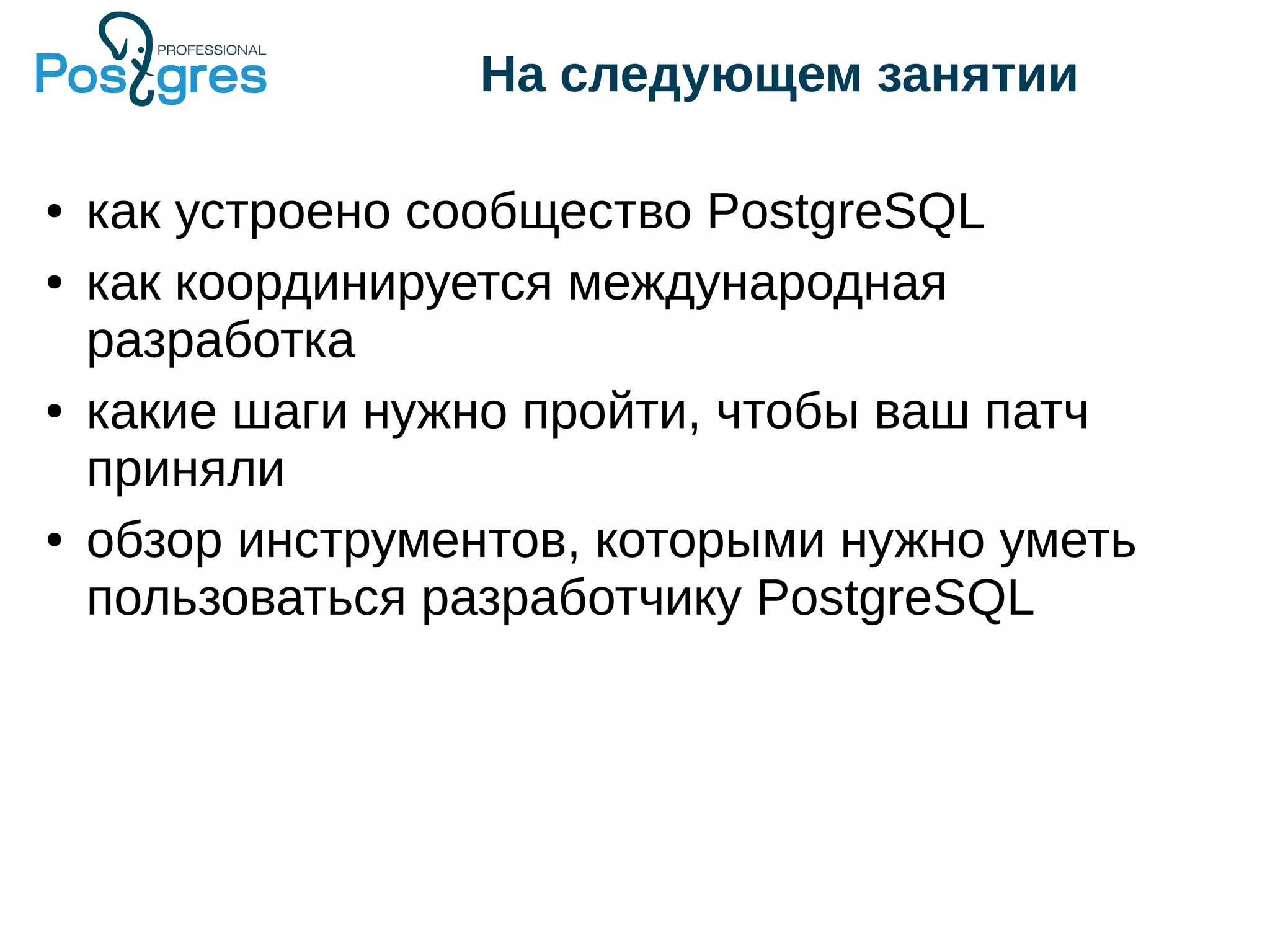 Postgres PROFESSIONAL

На следующем занятии

• как устроено сообщество PostgreSQL
• как координируется международная разработка
• какие шаги нужно пройти, чтобы ваш патч приняли
• обзор инструментов, которыми нужно уметь пользоваться разработчику PostgreSQL